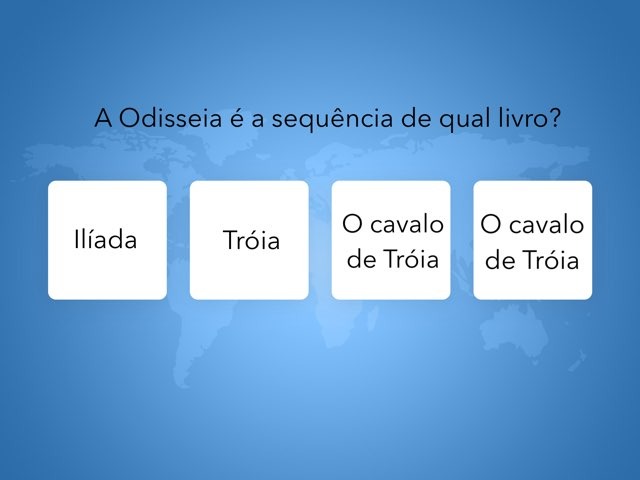 A Odisseia é a sequência de qual livro?

Ilíada

Tróia

O cavalo de Tróia

O cavalo de Tróia